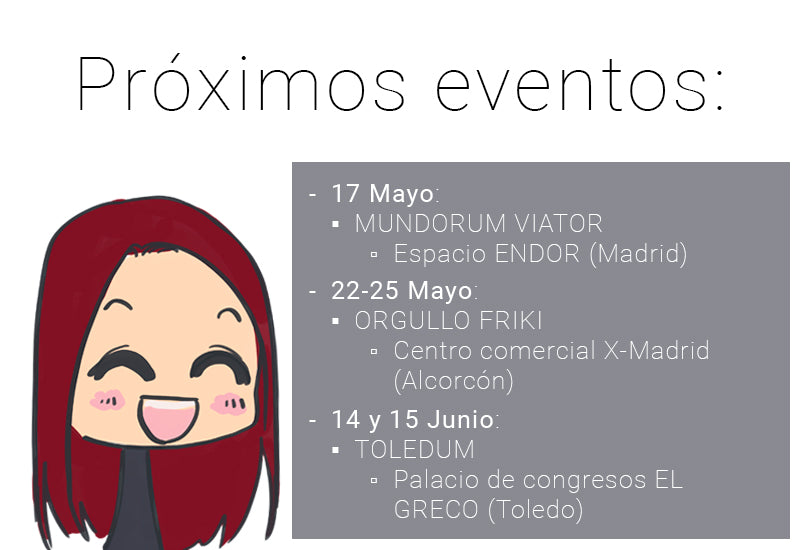 Próximos eventos:

- 17 Mayo:
  ▪ MUNDORUM VIATOR
    ▫ Espacio ENDOR (Madrid)
- 22-25 Mayo:
  ▪ ORGULLO FRIKI
    ▫ Centro comercial X-Madrid (Alcorcón)
- 14 y 15 Junio:
  ▪ TOLEDUM
    ▫ Palacio de congresos EL GRECO (Toledo)